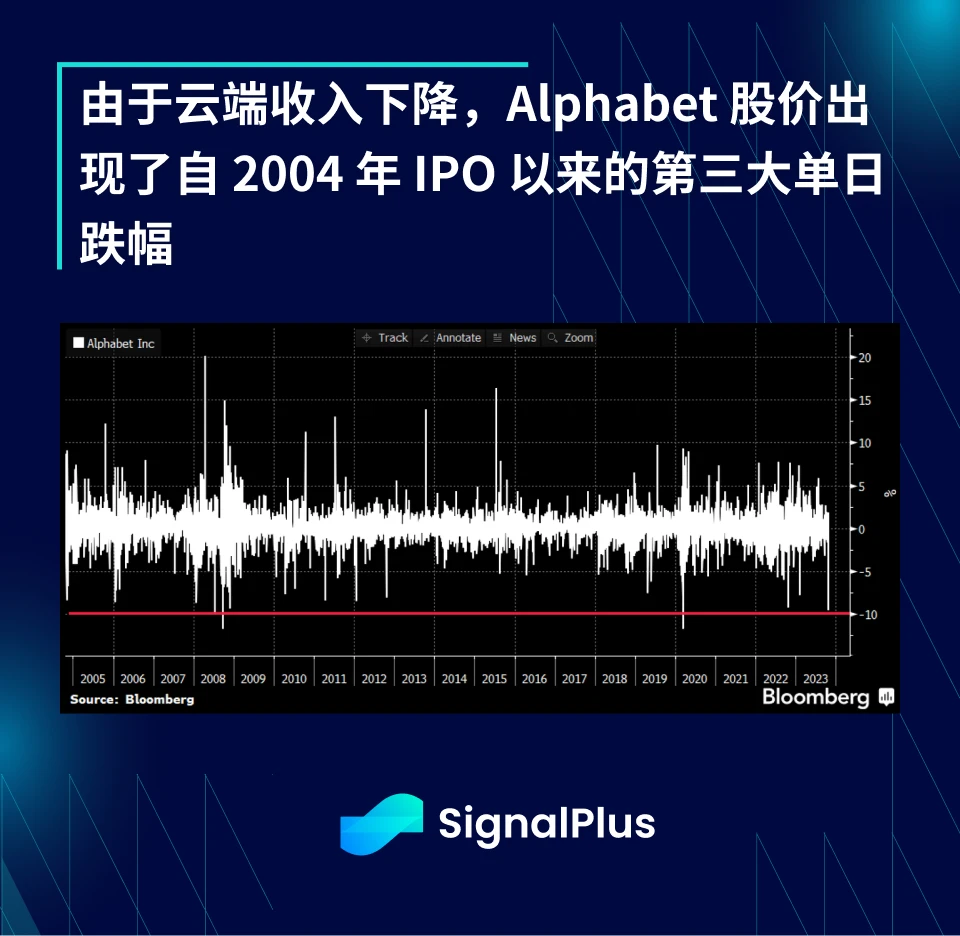 由于云端收入下降，Alphabet 股价出现了自 2004 年 IPO 以来的第三大单日跌幅

Alphabet Inc

Track Annotate News Zoom

20
15
10
5
0
-5
-10

%

2005 2006 2007 2008 2009 2010 2011 2012 2013 2014 2015 2016 2017 2018 2019 2020 2021 2022 2023

Source: Bloomberg

Bloomberg

SignalPlus